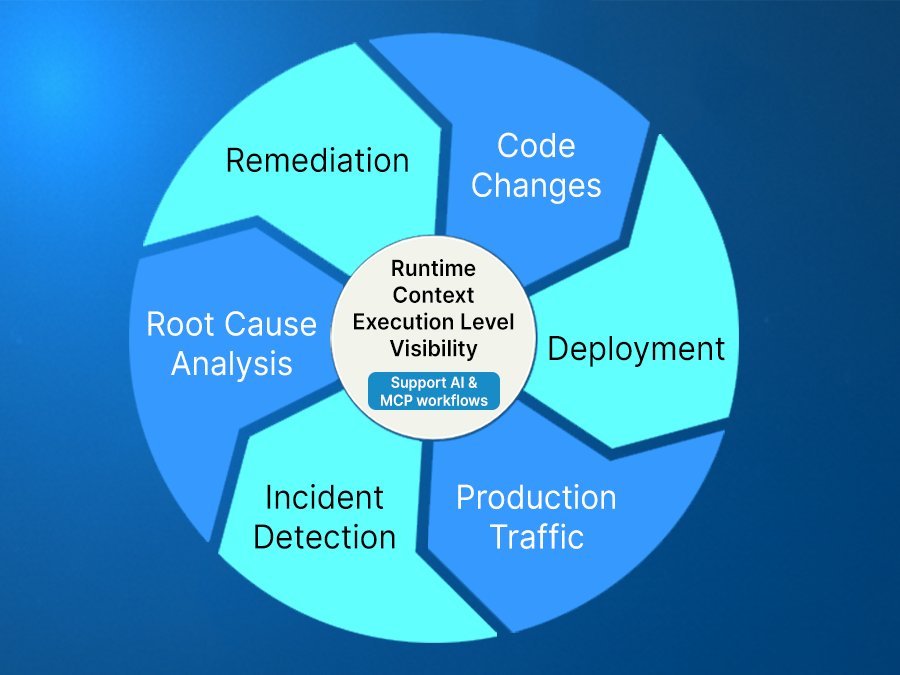 Code Changes

Deployment

Production Traffic

Incident Detection

Root Cause Analysis

Remediation

Runtime Context Execution Level Visibility

Support AI & MCP workflows